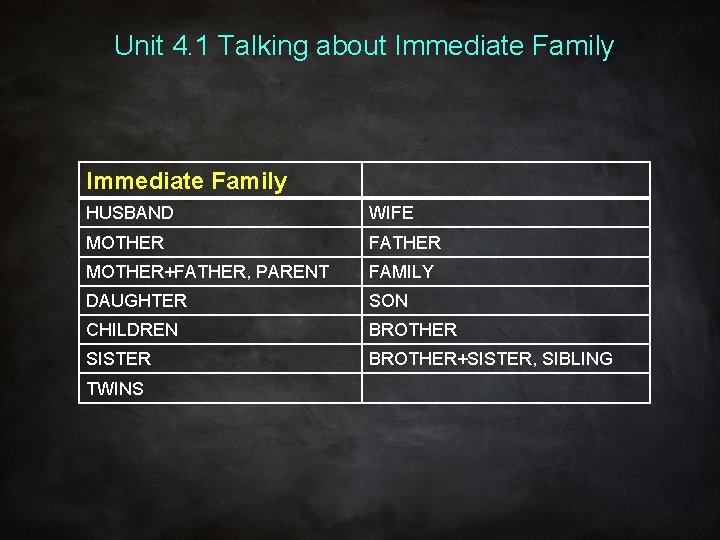 Unit 4.1 Talking about Immediate Family

| Immediate Family | |
|---|---|
| HUSBAND | WIFE |
| MOTHER | FATHER |
| MOTHER+FATHER, PARENT | FAMILY |
| DAUGHTER | SON |
| CHILDREN | BROTHER |
| SISTER | BROTHER+SISTER, SIBLING |
| TWINS | |